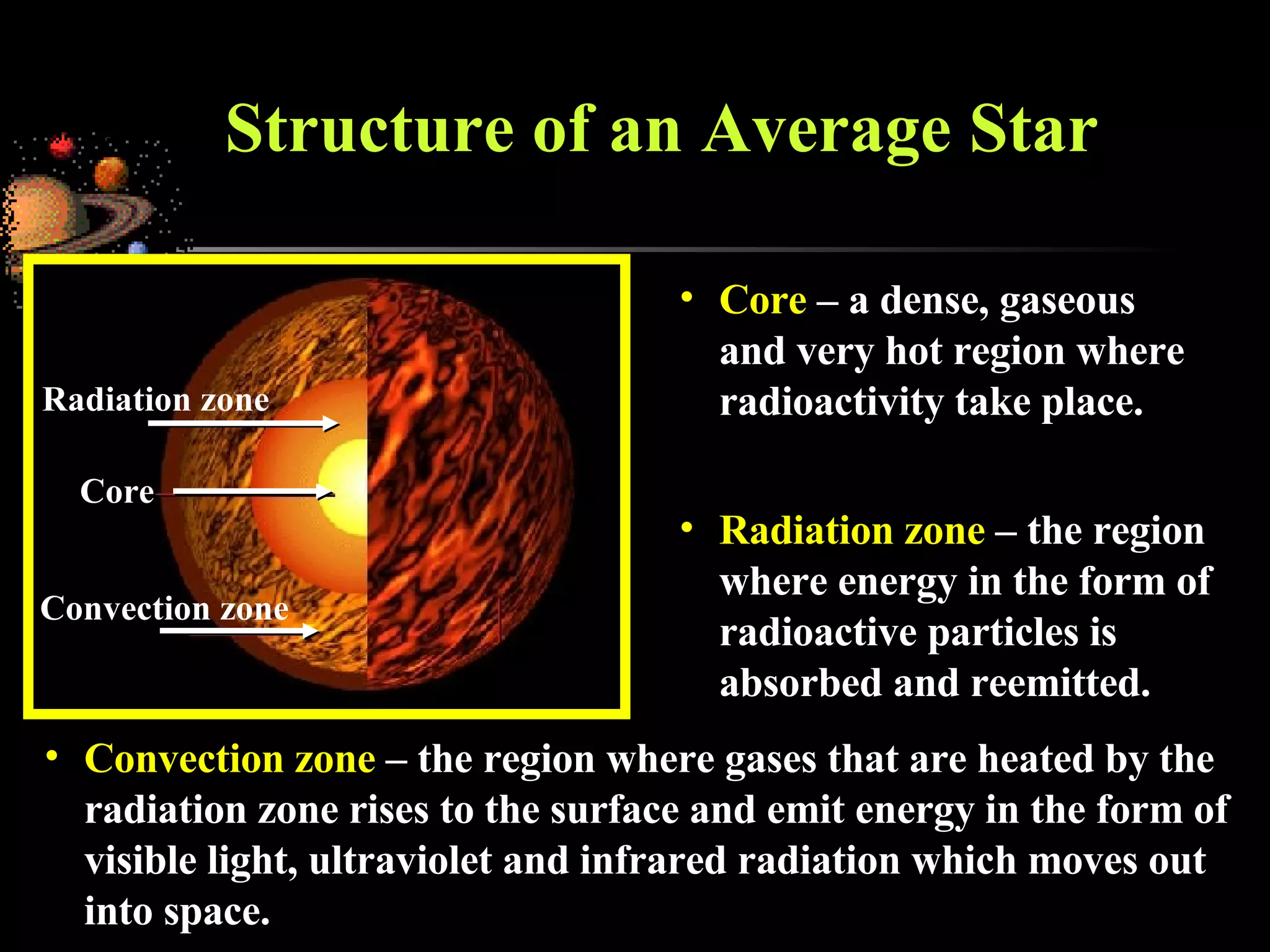 Structure of an Average Star

Radiation zone

Core

Convection zone

• Core – a dense, gaseous and very hot region where radioactivity take place.

• Radiation zone – the region where energy in the form of radioactive particles is absorbed and reemitted.

• Convection zone – the region where gases that are heated by the radiation zone rises to the surface and emit energy in the form of visible light, ultraviolet and infrared radiation which moves out into space.